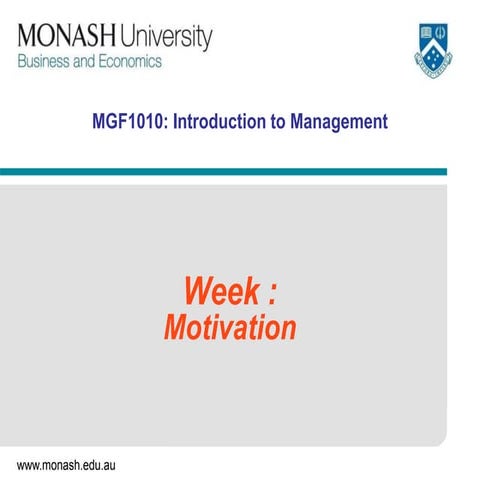 MONASH University
Business and Economics

MGF1010: Introduction to Management

Week :
Motivation

www.monash.edu.au